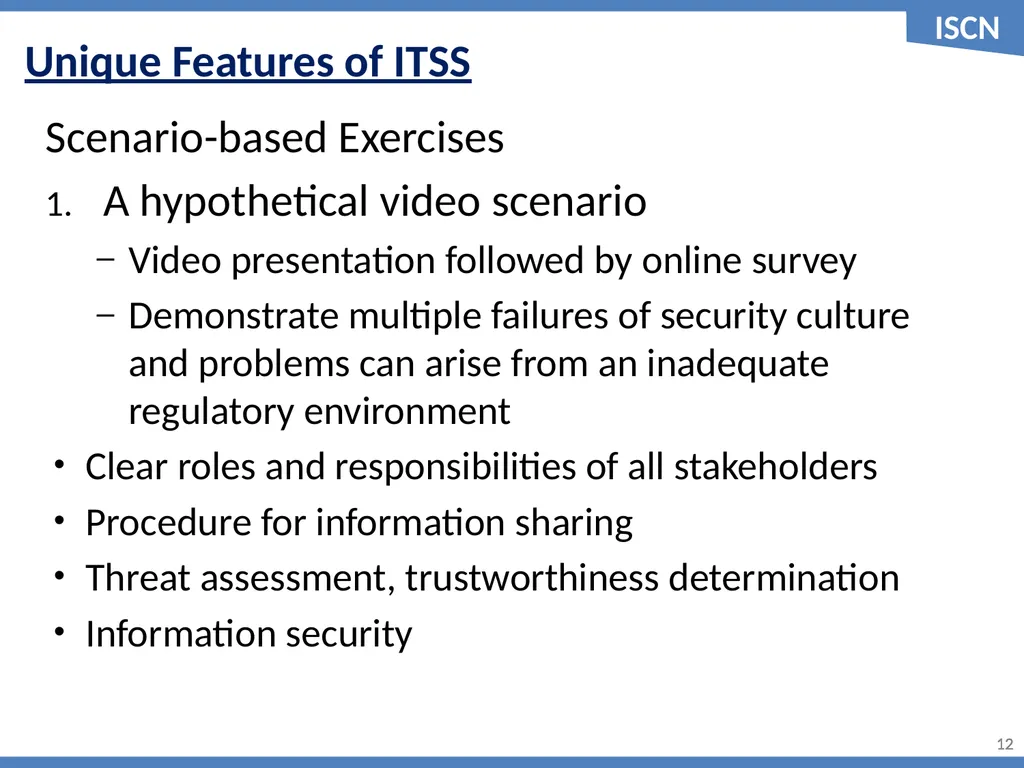 ISCN

Unique Features of ITSS

Scenario-based Exercises

1. A hypothetical video scenario

- Video presentation followed by online survey
- Demonstrate multiple failures of security culture and problems can arise from an inadequate regulatory environment

• Clear roles and responsibilities of all stakeholders
• Procedure for information sharing
• Threat assessment, trustworthiness determination
• Information security

12